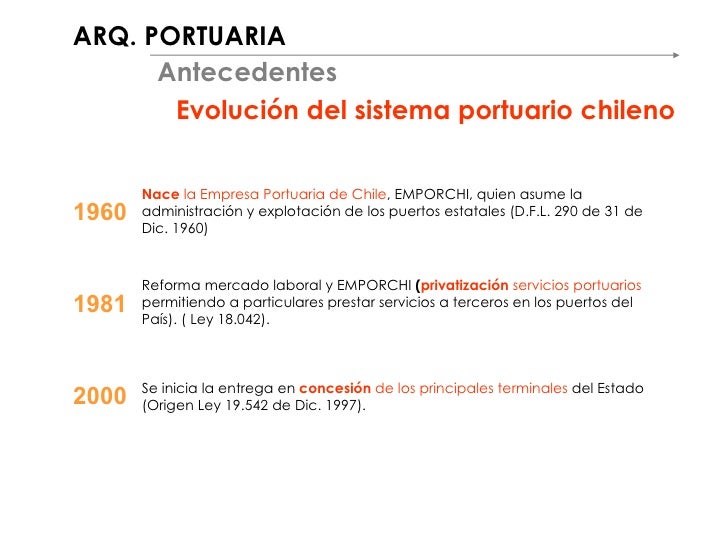 ARQ. PORTUARIA

Antecedentes

Evolución del sistema portuario chileno

1960 Nace la Empresa Portuaria de Chile, EMPORCHI, quien asume la administración y explotación de los puertos estatales (D.F.L. 290 de 31 de Dic. 1960)

1981 Reforma mercado laboral y EMPORCHI (privatización servicios portuarios permitiendo a particulares prestar servicios a terceros en los puertos del País). ( Ley 18.042).

2000 Se inicia la entrega en concesión de los principales terminales del Estado (Origen Ley 19.542 de Dic. 1997).